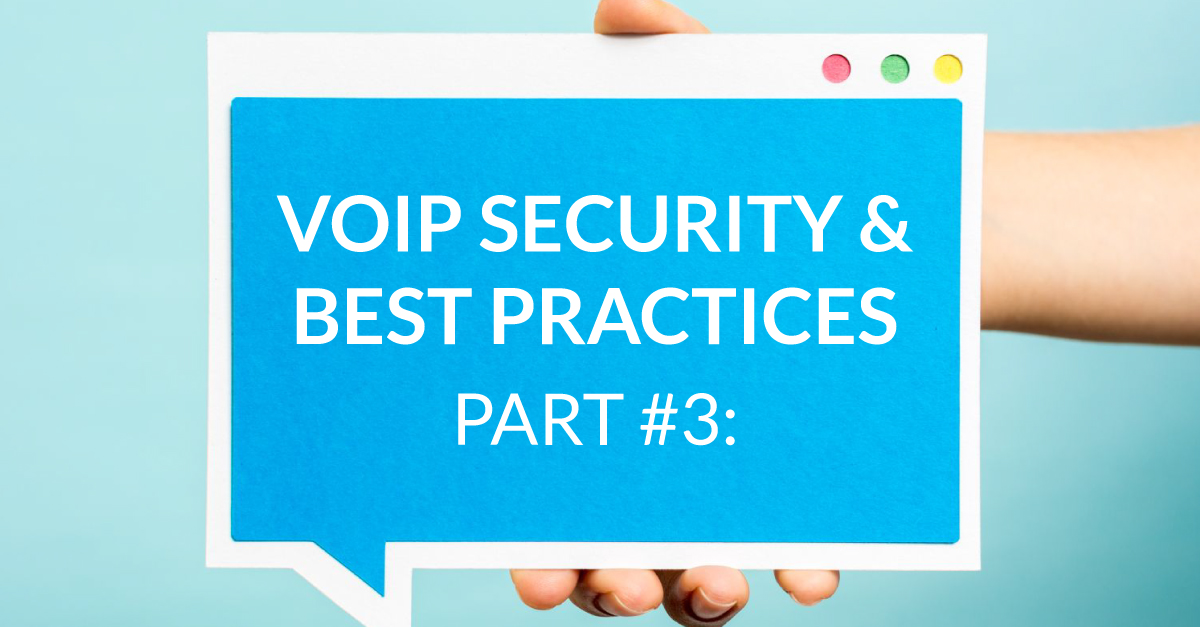 VOIP SECURITY & BEST PRACTICES
PART #3: